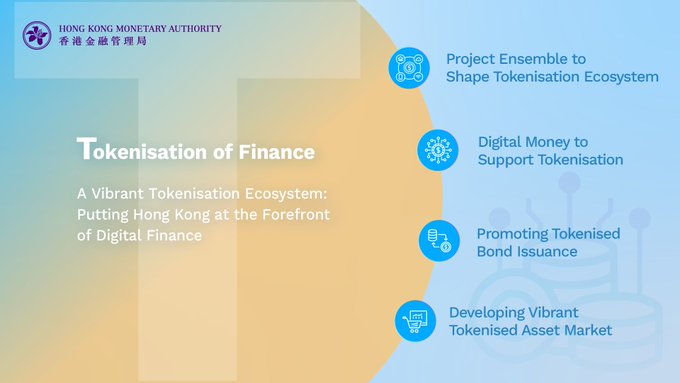 HONG KONG MONETARY AUTHORITY
香港金融管理局

Tokenisation of Finance

A Vibrant Tokenisation Ecosystem: Putting Hong Kong at the Forefront of Digital Finance

Project Ensemble to Shape Tokenisation Ecosystem

Digital Money to Support Tokenisation

Promoting Tokenised Bond Issuance

Developing Vibrant Tokenised Asset Market